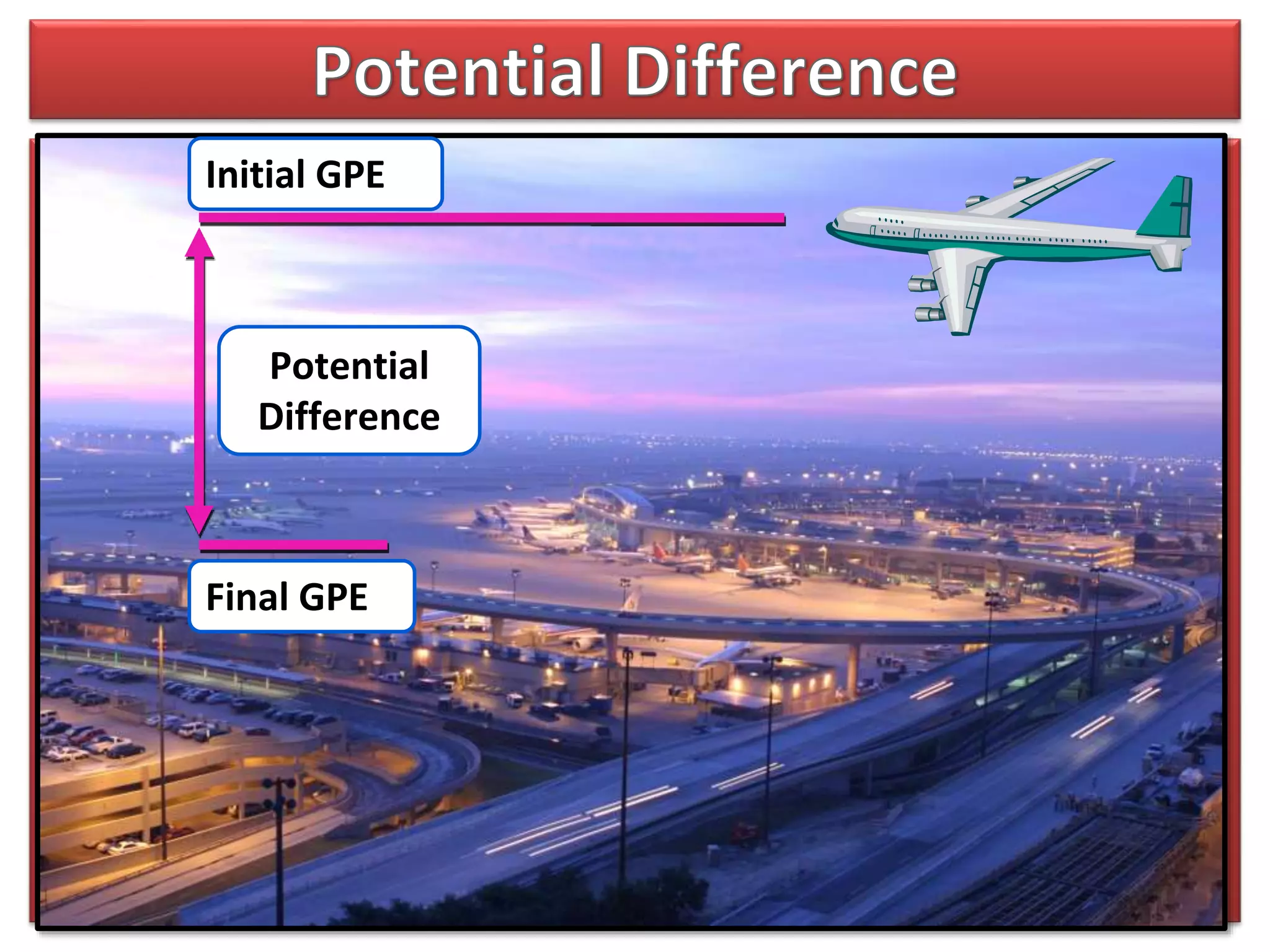 Potential Difference

Initial GPE

Potential Difference

Final GPE